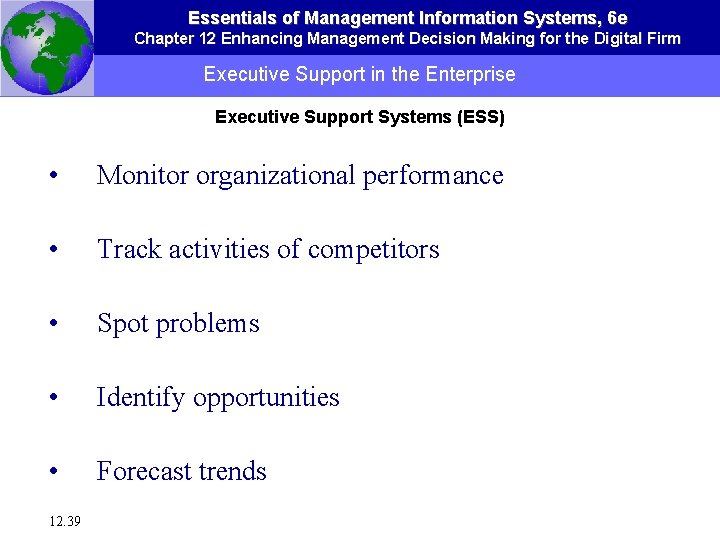 Essentials of Management Information Systems, 6e
Chapter 12 Enhancing Management Decision Making for the Digital Firm

Executive Support in the Enterprise

Executive Support Systems (ESS)

• Monitor organizational performance

• Track activities of competitors

• Spot problems

• Identify opportunities

• Forecast trends

12.39